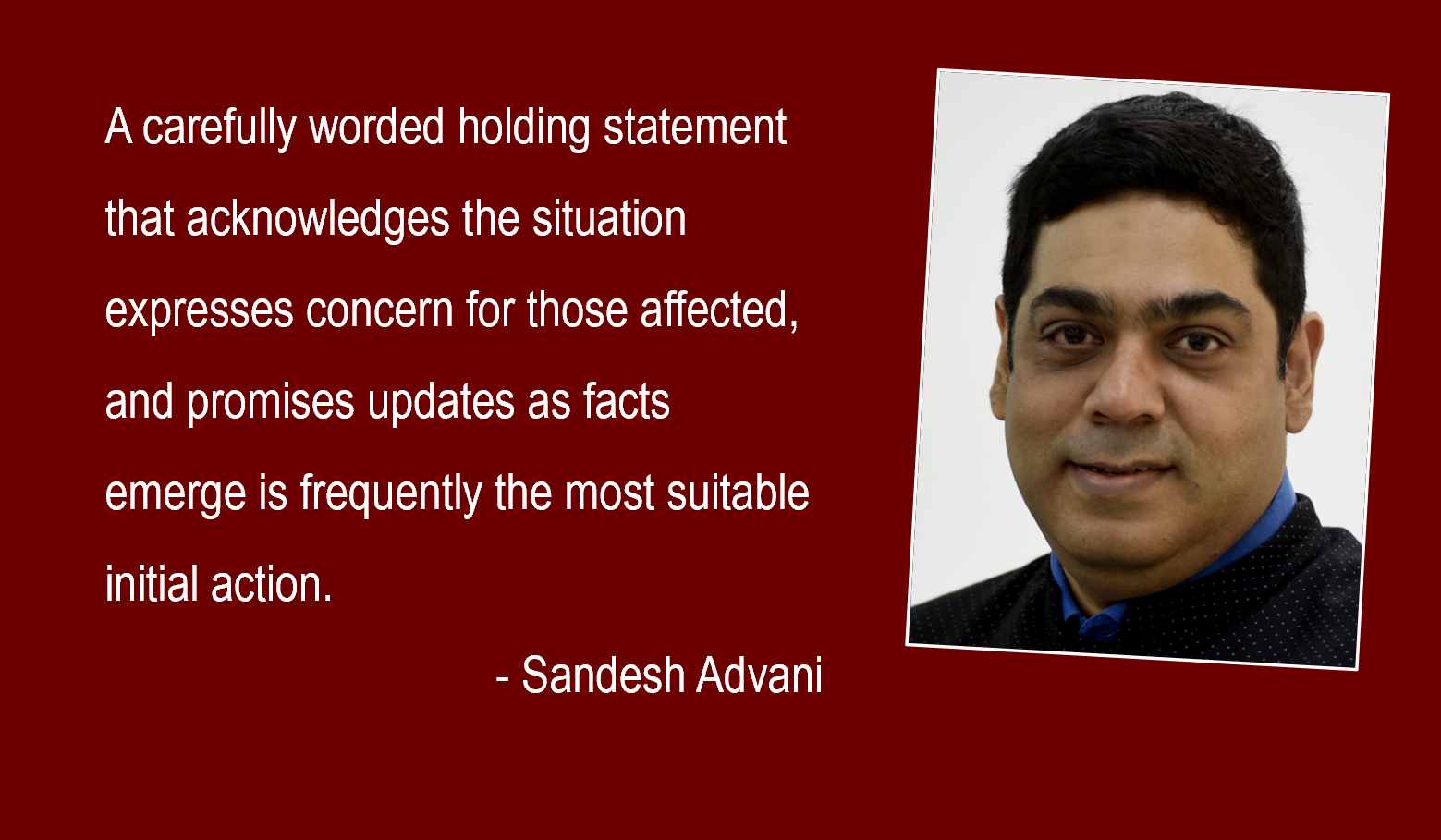 A carefully worded holding statement that acknowledges the situation expresses concern for those affected, and promises updates as facts emerge is frequently the most suitable initial action.

- Sandesh Advani